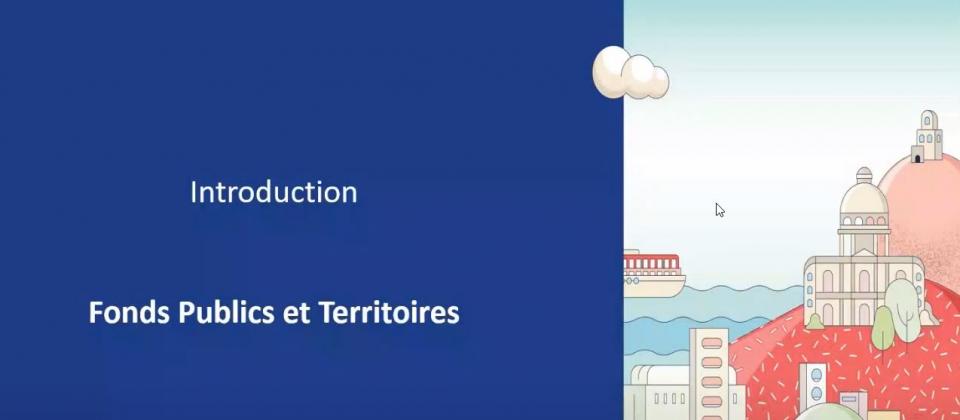 Introduction

Fonds Publics et Territoires